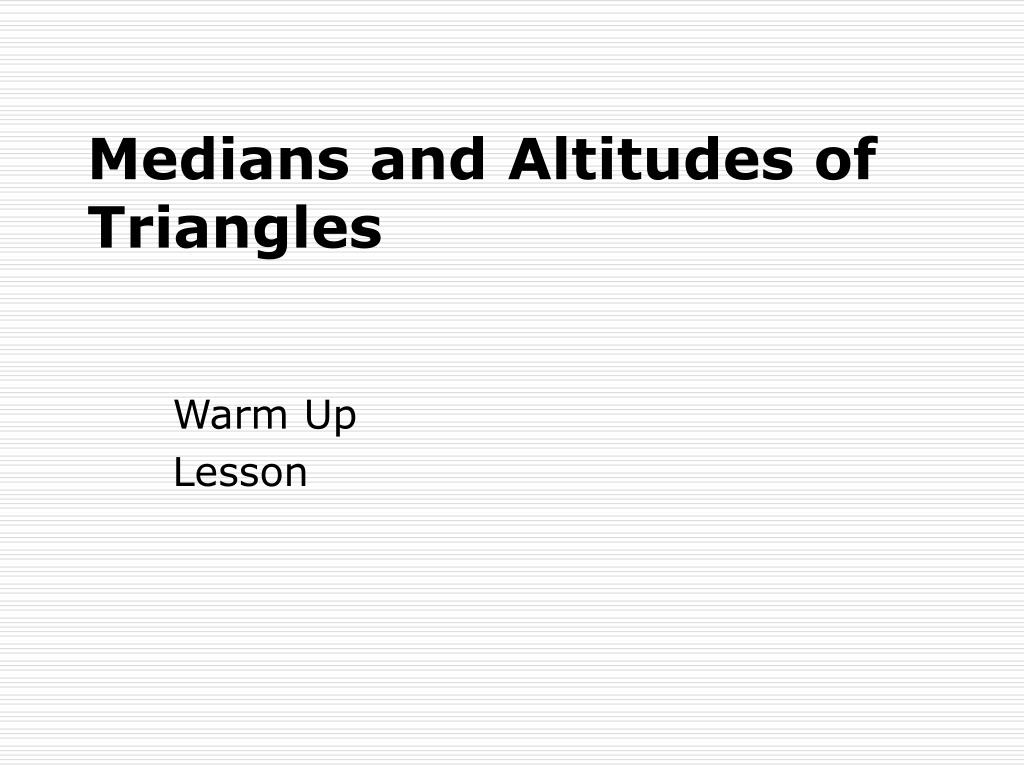 Medians and Altitudes of Triangles

Warm Up
Lesson